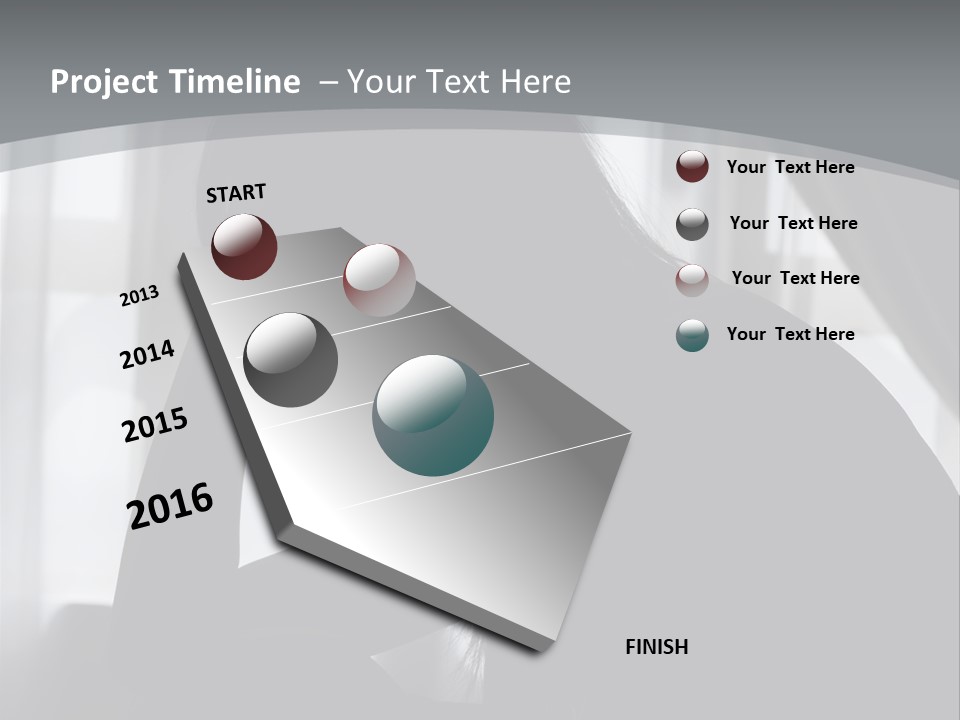 Project Timeline – Your Text Here

START

2013

2014

2015

2016

FINISH

Your Text Here

Your Text Here

Your Text Here

Your Text Here